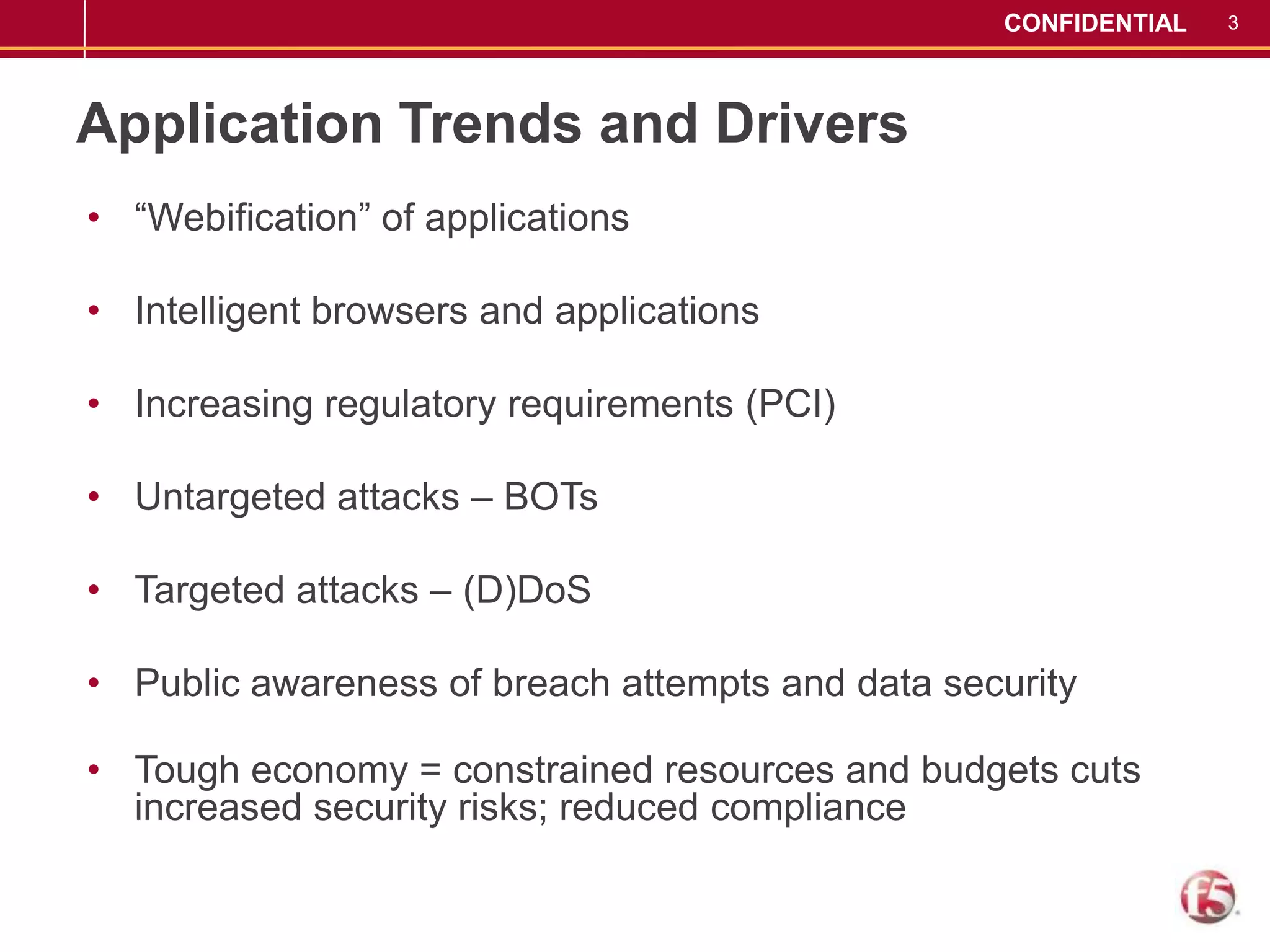 CONFIDENTIAL 3

Application Trends and Drivers

• “Webification” of applications

• Intelligent browsers and applications

• Increasing regulatory requirements (PCI)

• Untargeted attacks – BOTs

• Targeted attacks – (D)DoS

• Public awareness of breach attempts and data security

• Tough economy = constrained resources and budgets cuts increased security risks; reduced compliance

f5